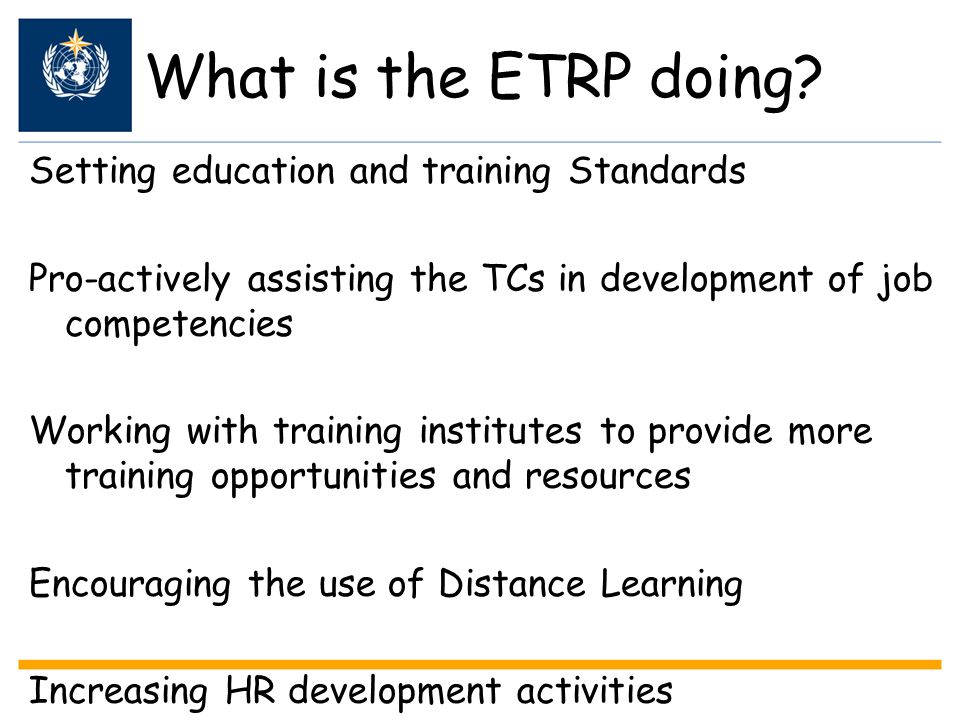 What is the ETRP doing?

Setting education and training Standards

Pro-actively assisting the TCs in development of job competencies

Working with training institutes to provide more training opportunities and resources

Encouraging the use of Distance Learning

Increasing HR development activities